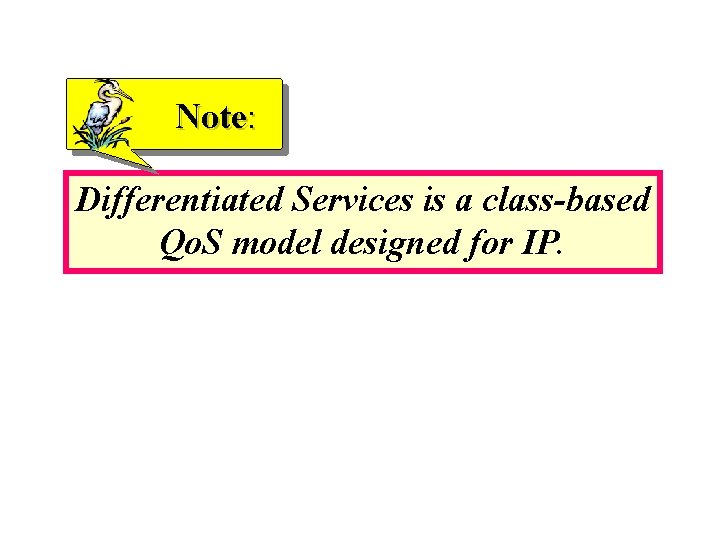 Note:

Differentiated Services is a class-based QoS model designed for IP.